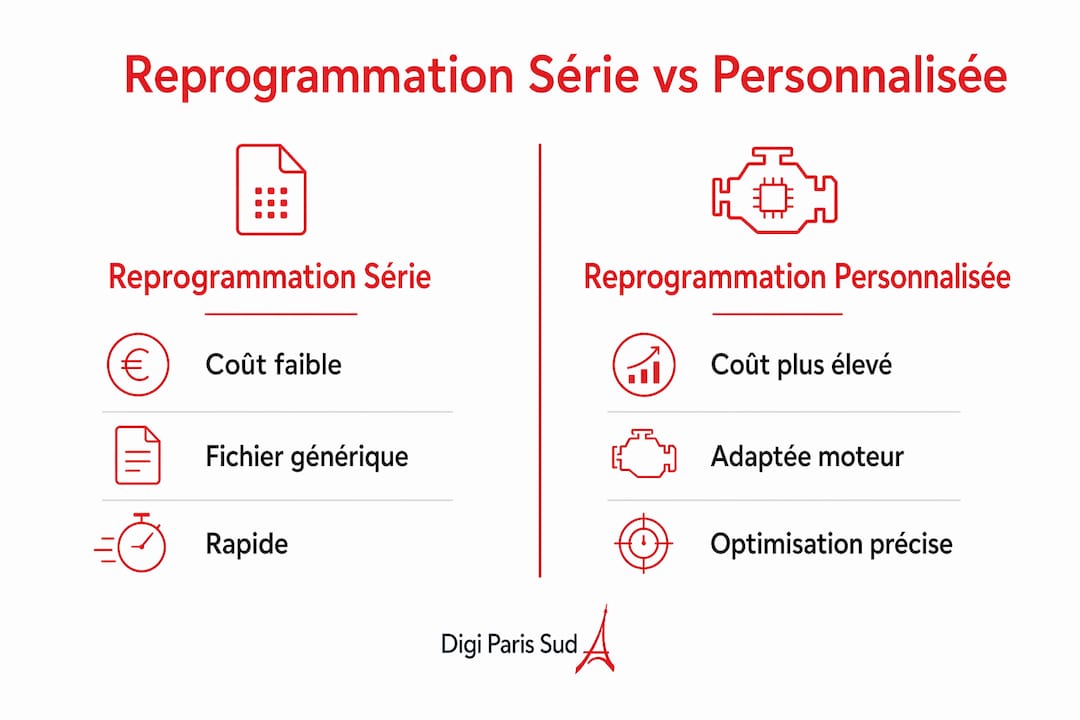 Reprogrammation Série vs Personnalisée

Reprogrammation Série

Coût faible

Fichier générique

Rapide

Reprogrammation Personnalisée

Coût plus élevé

Adaptée moteur

Optimisation précise

Digi Paris Sud